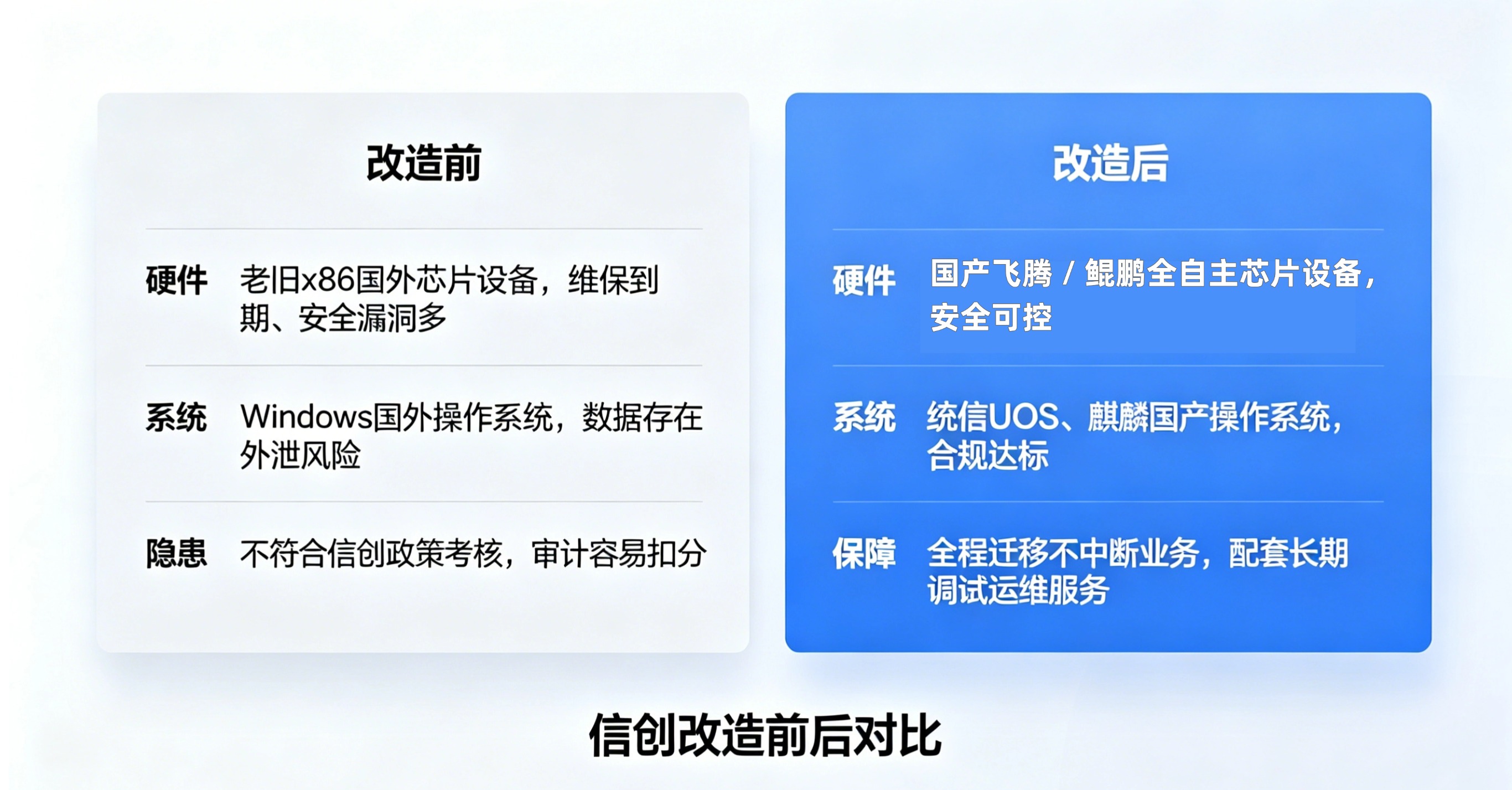 改造前

硬件 老旧x86国外芯片设备，维保到期、安全漏洞多

系统 Windows国外操作系统，数据存在外泄风险

隐患 不符合信创政策考核，审计容易扣分

改造后

硬件 国产飞腾 / 鲲鹏全自主芯片设备，安全可控

系统 统信UOS、麒麟国产操作系统，合规达标

保障 全程迁移不中断业务，配套长期调试运维服务

信创改造前后对比